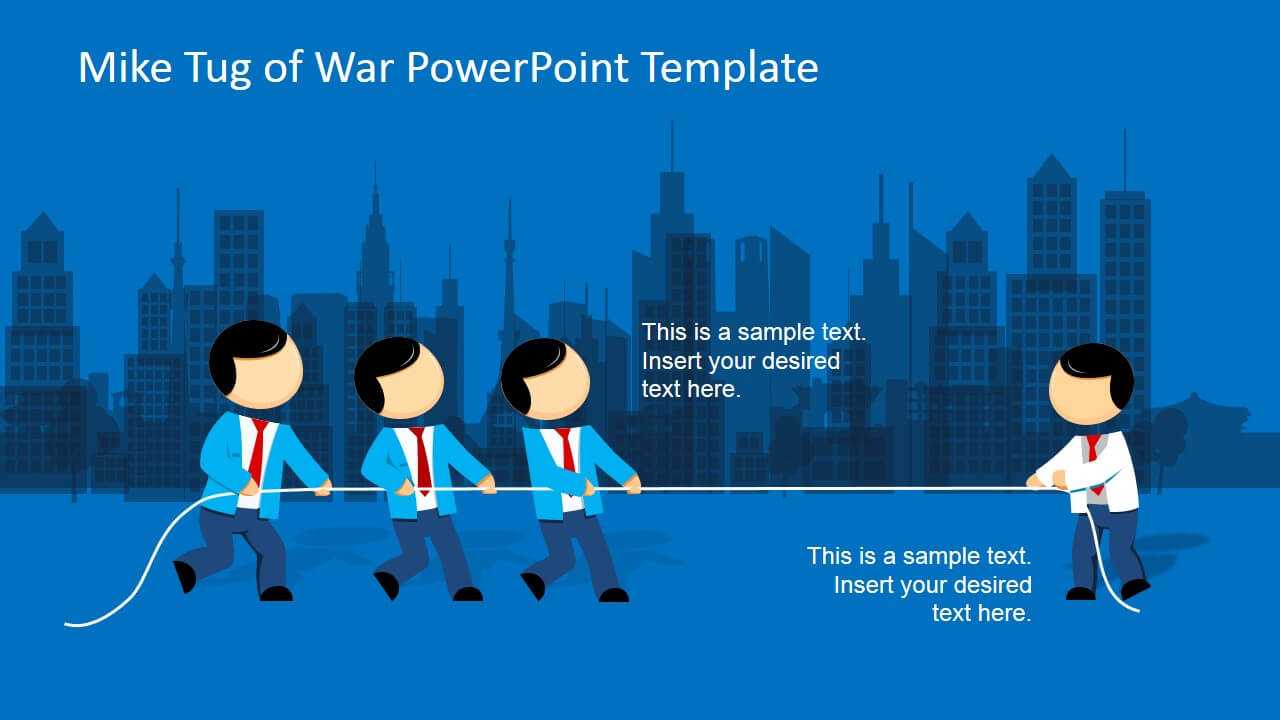 Mike Tug of War PowerPoint Template

This is a sample text. Insert your desired text here.

This is a sample text. Insert your desired text here.